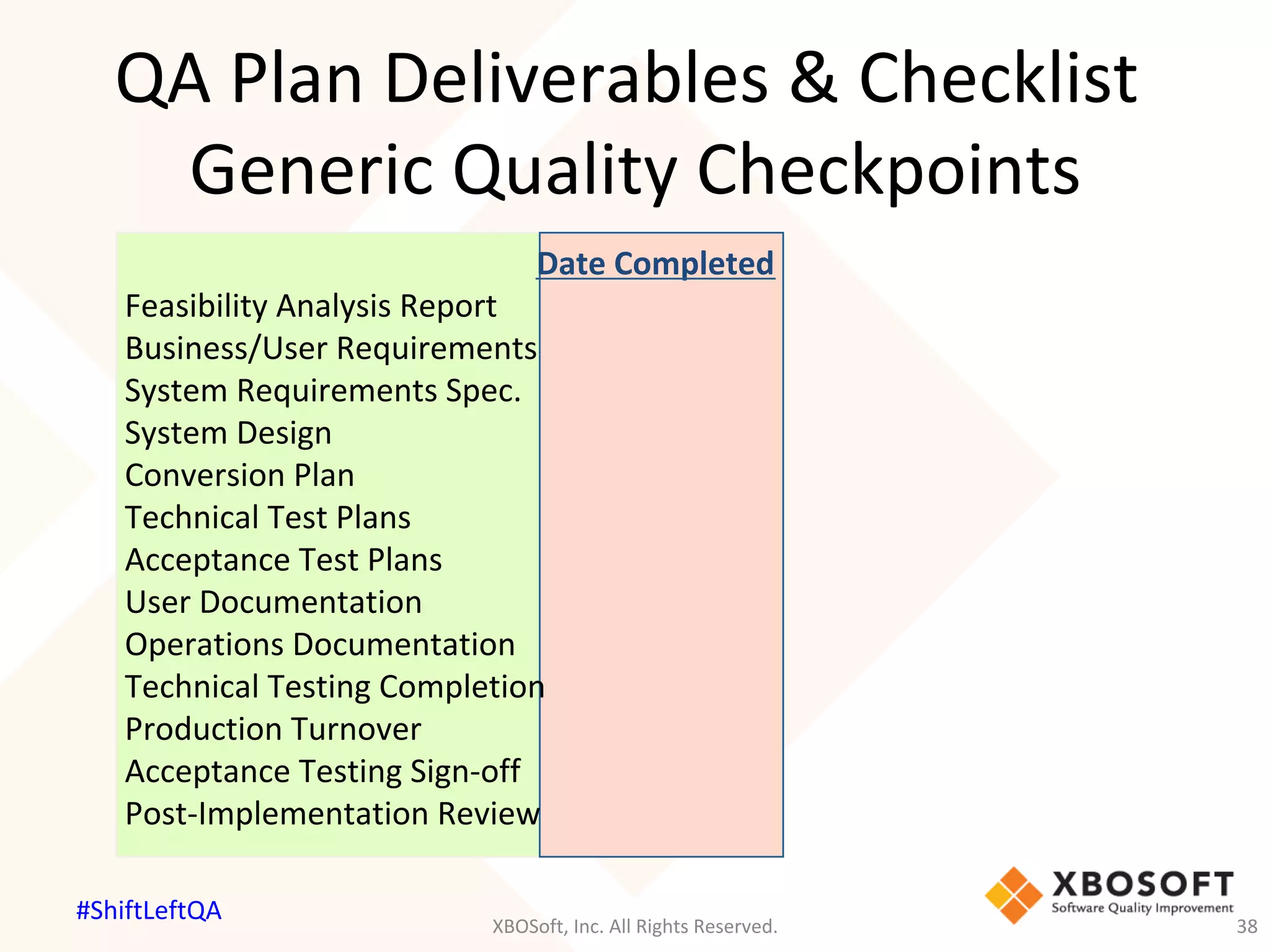 QA Plan Deliverables & Checklist
Generic Quality Checkpoints

Date Completed

Feasibility Analysis Report
Business/User Requirements
System Requirements Spec.
System Design
Conversion Plan
Technical Test Plans
Acceptance Test Plans
User Documentation
Operations Documentation
Technical Testing Completion
Production Turnover
Acceptance Testing Sign-off
Post-Implementation Review

#ShiftLeftQA

XBOSoft, Inc. All Rights Reserved.

XBOSOFT
Software Quality Improvement

38